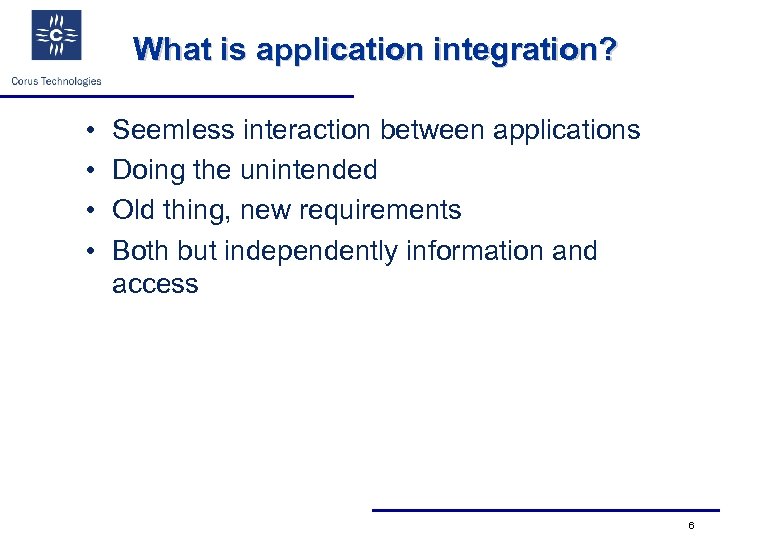 C

Corus Technologies

What is application integration?

• Seemless interaction between applications
• Doing the unintended
• Old thing, new requirements
• Both but independently information and access

6